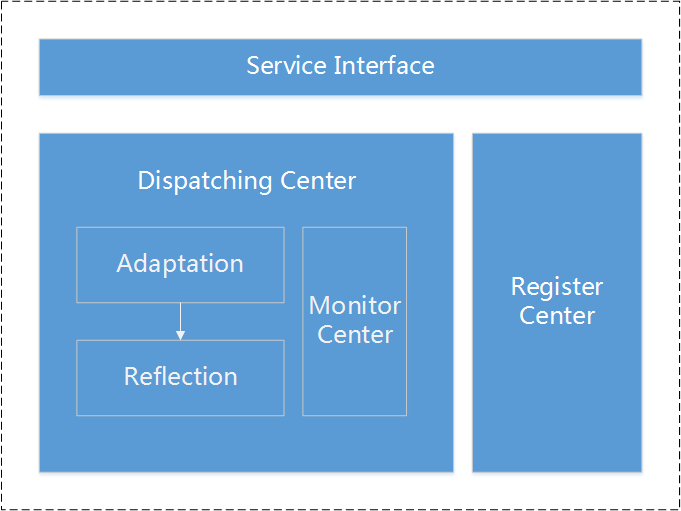 Service Interface

Dispatching Center

Adaptation

Reflection

Monitor Center

Register Center